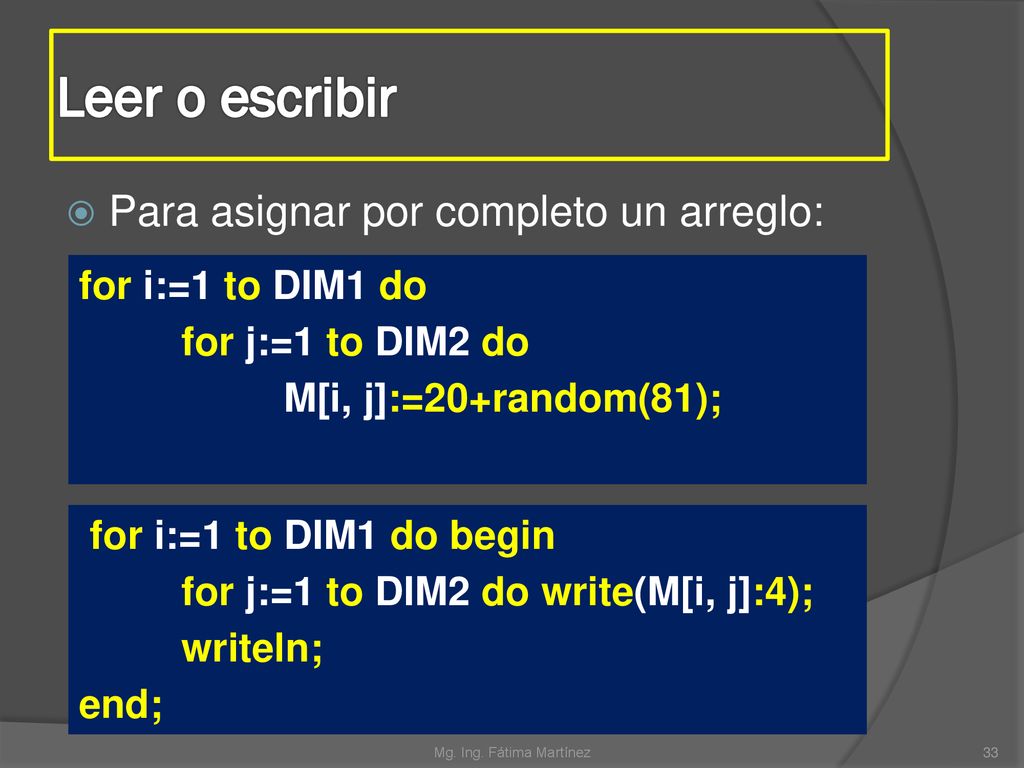 Leer o escribir

Para asignar por completo un arreglo:

for i:=1 to DIM1 do
for j:=1 to DIM2 do
M[i, j]:=20+random(81);

for i:=1 to DIM1 do begin
for j:=1 to DIM2 do write(M[i, j]:4);
writeln;
end;

Mg. Ing. Fátima Martínez

33